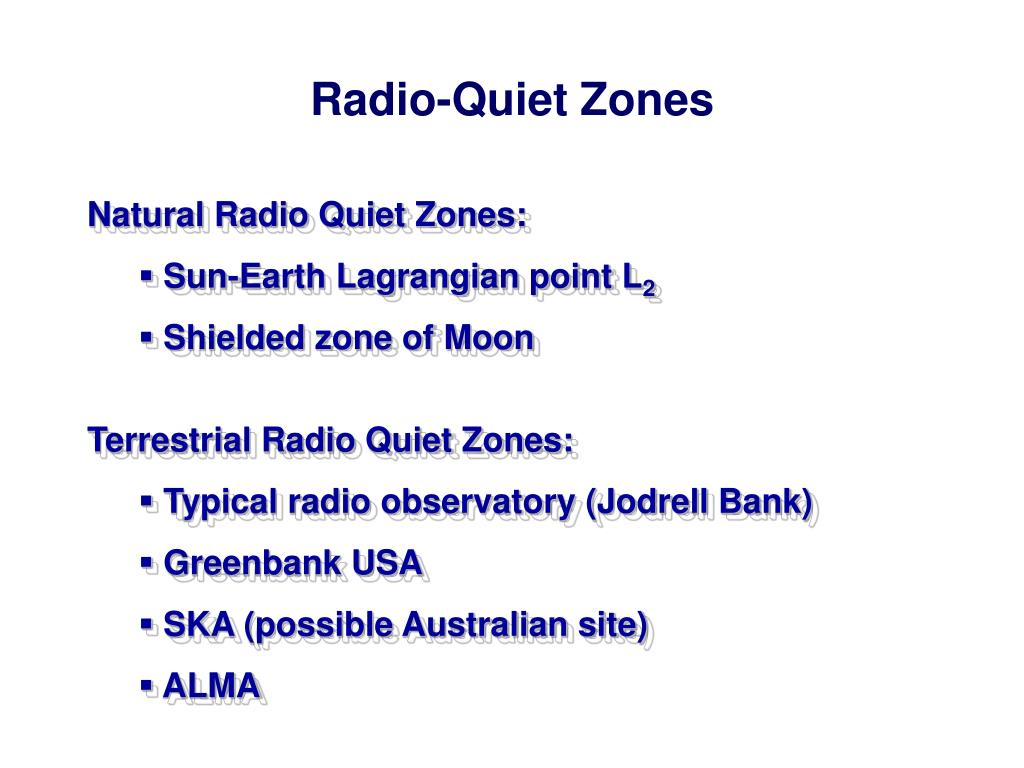 Radio-Quiet Zones

Natural Radio Quiet Zones:

▪ Sun-Earth Lagrangian point $L_2$

▪ Shielded zone of Moon

Terrestrial Radio Quiet Zones:

▪ Typical radio observatory (Jodrell Bank)

▪ Greenbank USA

▪ SKA (possible Australian site)

▪ ALMA